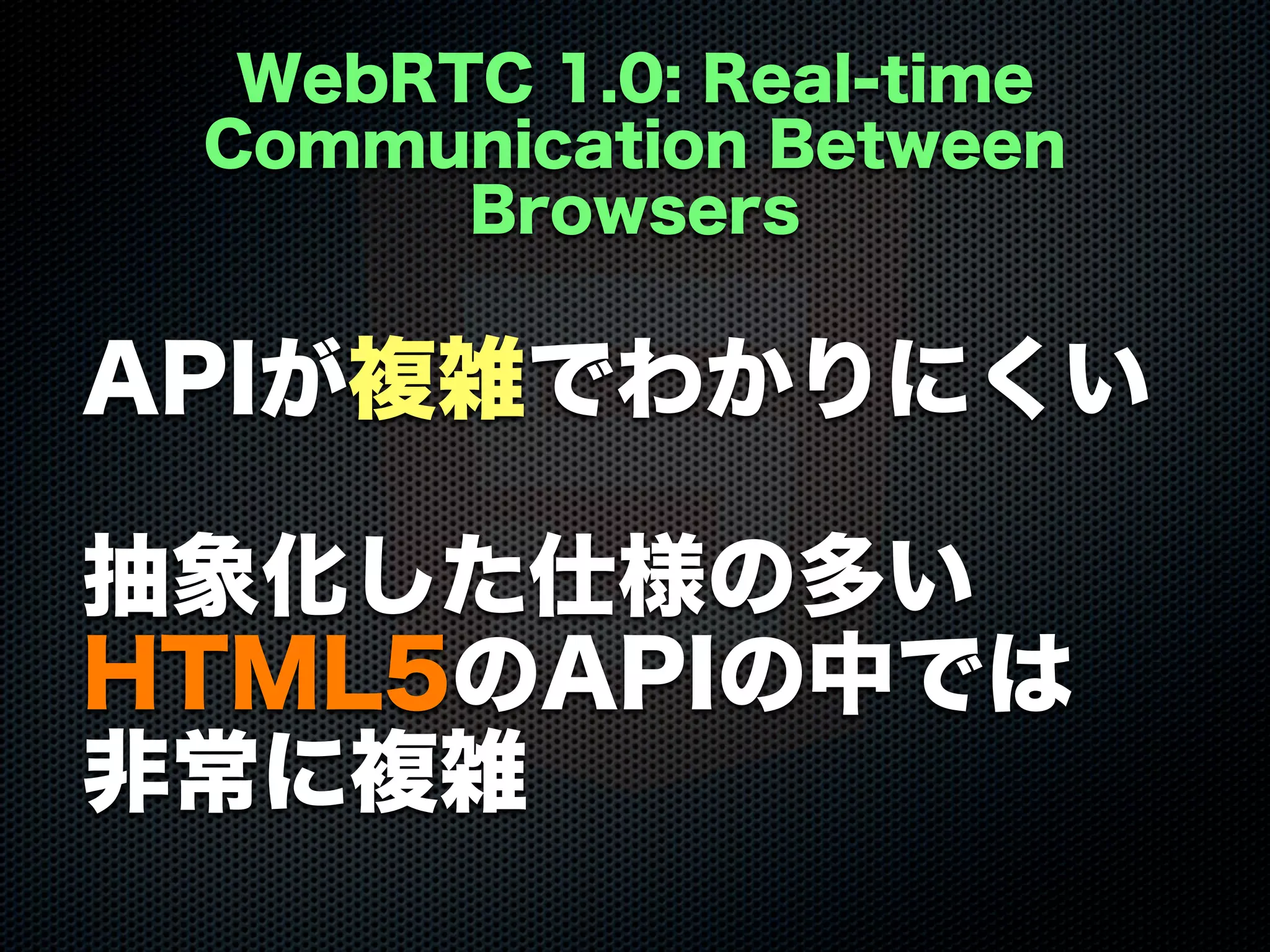 WebRTC 1.0: Real-time Communication Between Browsers

APIが複雑でわかりにくい

抽象化した仕様の多い HTML5のAPIの中では 非常に複雑